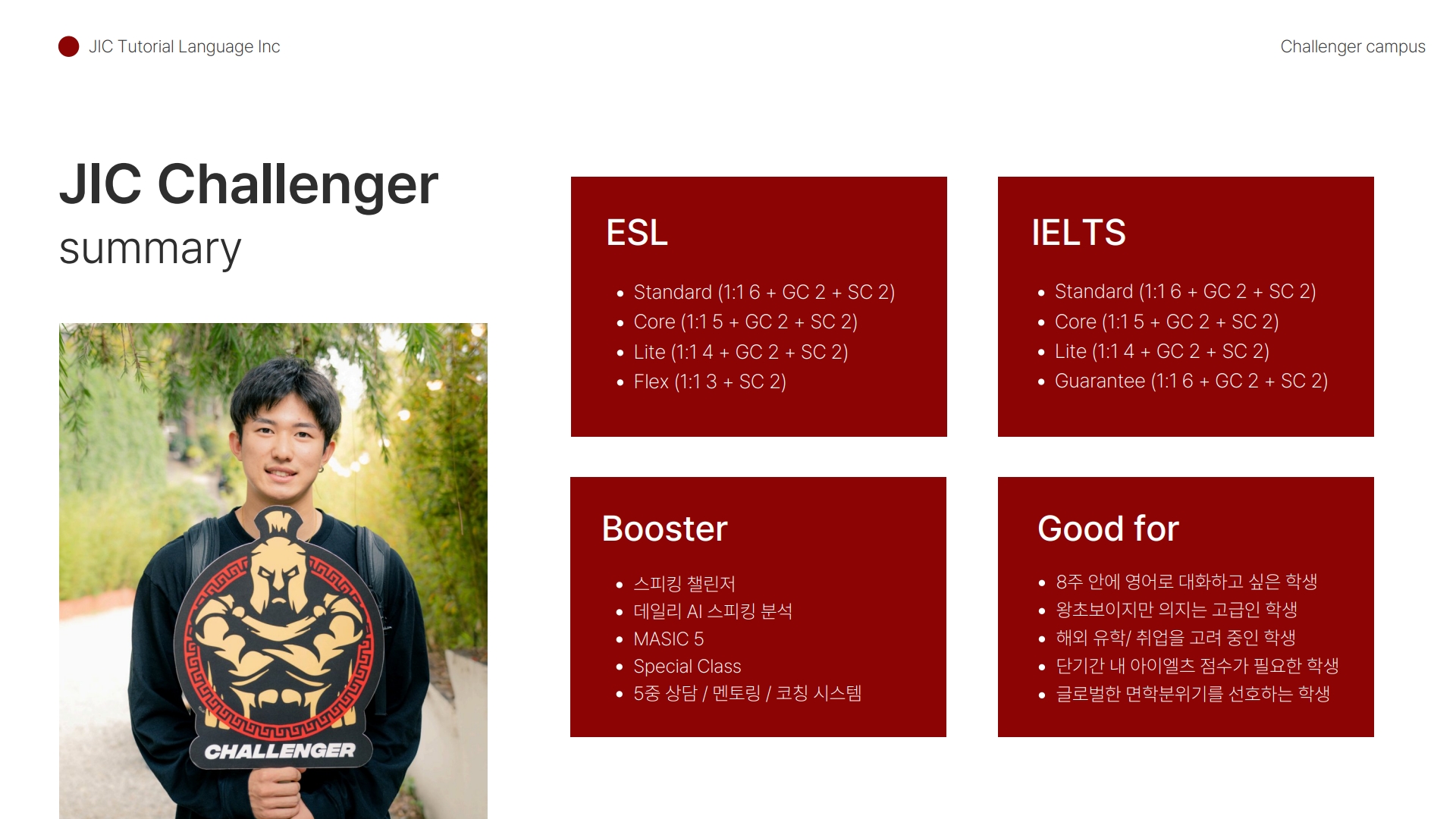 JIC Tutorial Language Inc

Challenger campus

JIC Challenger
summary

CHALLENGER

ESL

- Standard (1:1 6 + GC 2 + SC 2)
- Core (1:1 5 + GC 2 + SC 2)
- Lite (1:1 4 + GC 2 + SC 2)
- Flex (1:1 3 + SC 2)

IELTS

- Standard (1:1 6 + GC 2 + SC 2)
- Core (1:1 5 + GC 2 + SC 2)
- Lite (1:1 4 + GC 2 + SC 2)
- Guarantee (1:1 6 + GC 2 + SC 2)

Booster

- 스피킹 챌린저
- 데일리 AI 스피킹 분석
- MASIC 5
- Special Class
- 5중 상담 / 멘토링 / 코칭 시스템

Good for

- 8주 안에 영어로 대화하고 싶은 학생
- 왕초보이지만 의지는 고급인 학생
- 해외 유학/ 취업을 고려 중인 학생
- 단기간 내 아이엘츠 점수가 필요한 학생
- 글로벌한 면학분위기를 선호하는 학생